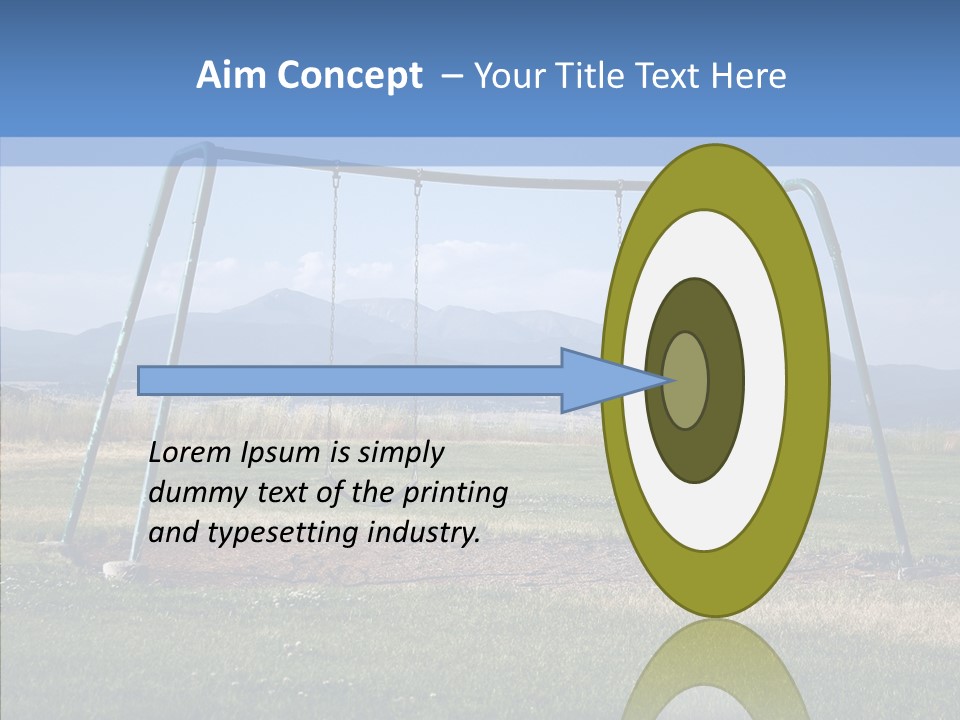 Aim Concept – Your Title Text Here

Lorem Ipsum is simply dummy text of the printing and typesetting industry.